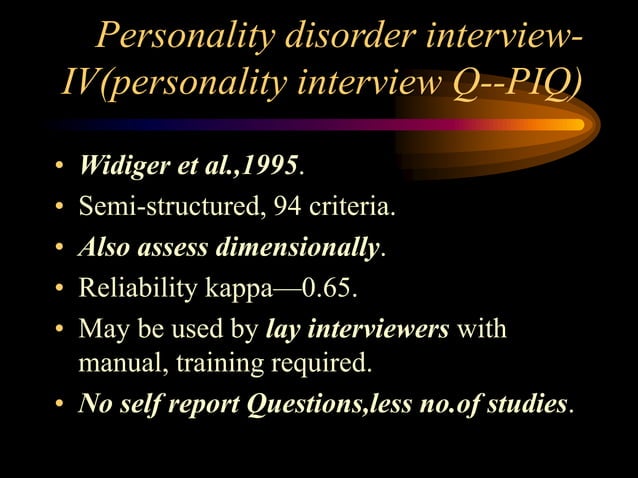 Personality disorder interview-IV(personality interview Q--PIQ)

• Widiger et al.,1995.
• Semi-structured, 94 criteria.
• Also assess dimensionally.
• Reliability kappa—0.65.
• May be used by lay interviewers with manual, training required.
• No self report Questions,less no.of studies.